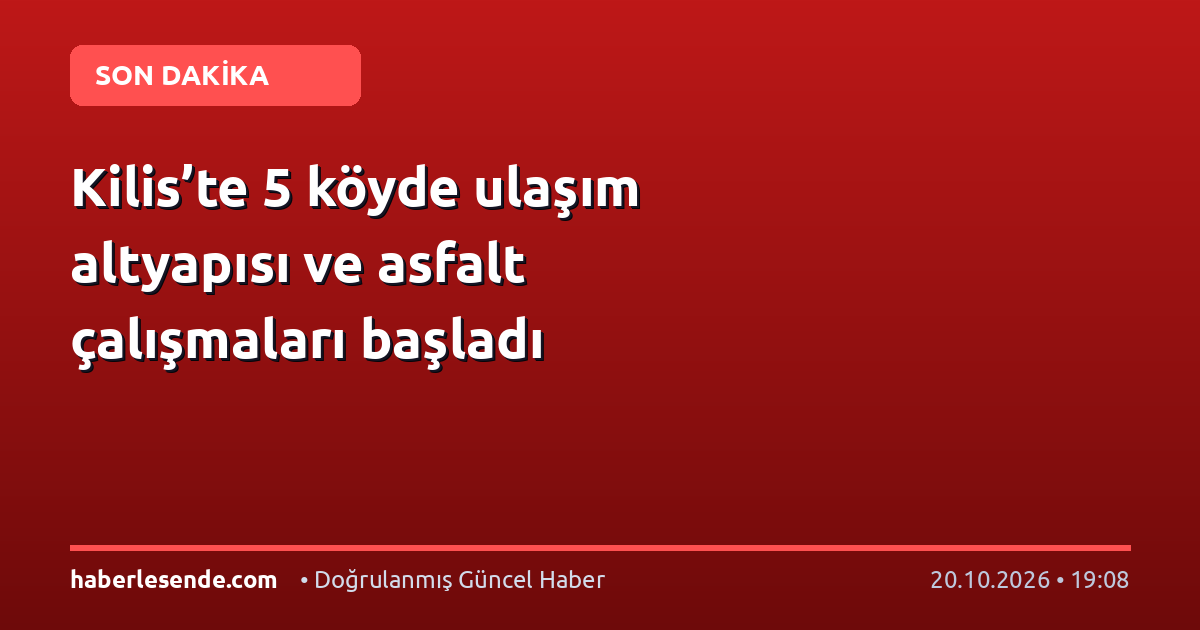 SON DAKİKA

Kilis'te 5 köyde ulaşım altyapısı ve asfalt çalışmaları başladı

haberlesende.com • Doğrulanmış Güncel Haber 20.10.2026 • 19:08